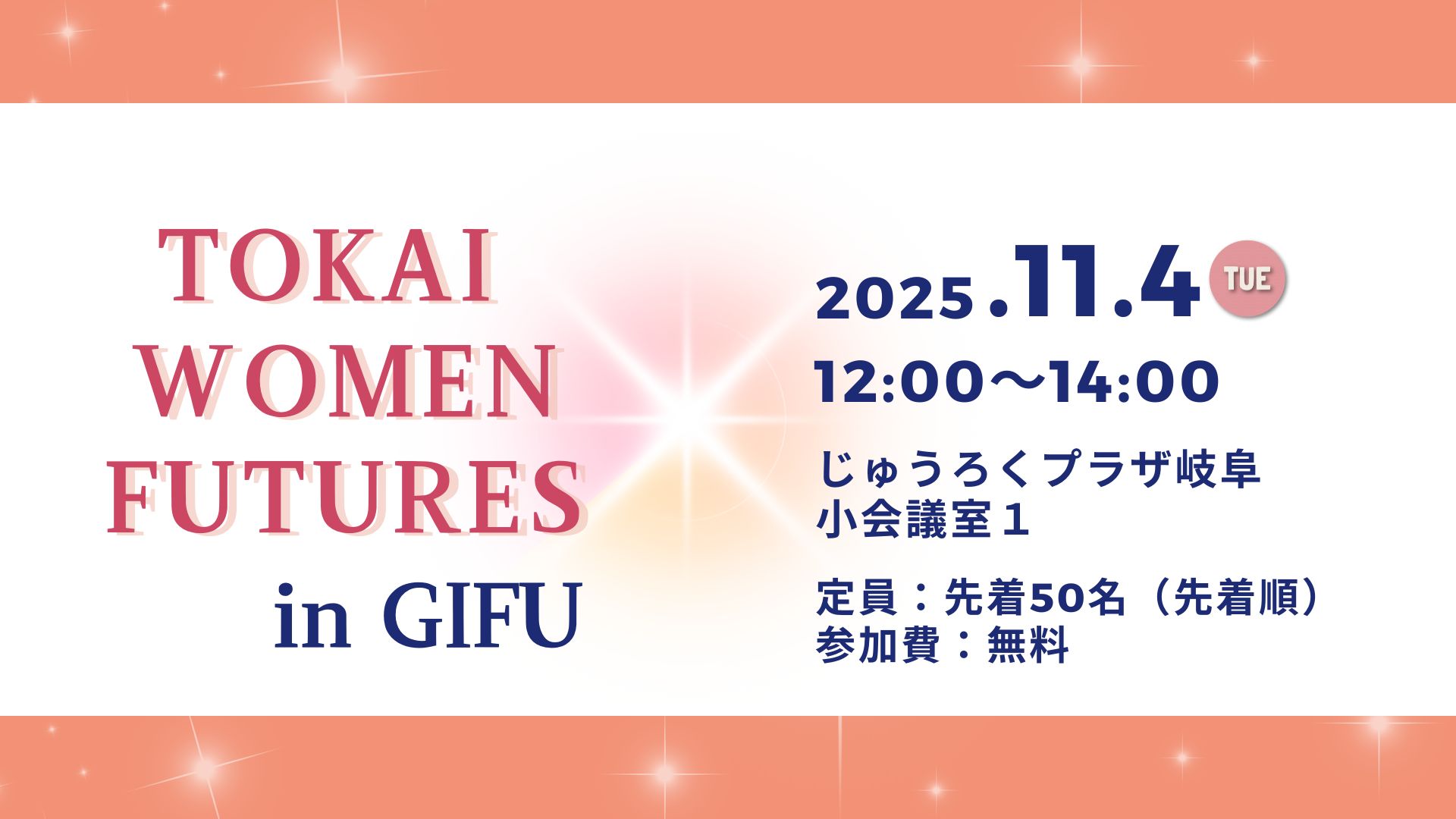 TOKAI
WOMEN
FUTURES
in GIFU

2025.11.4 TUE
12:00～14:00

じゅうろくプラザ岐阜
小会議室１

定員：先着50名（先着順）
参加費：無料